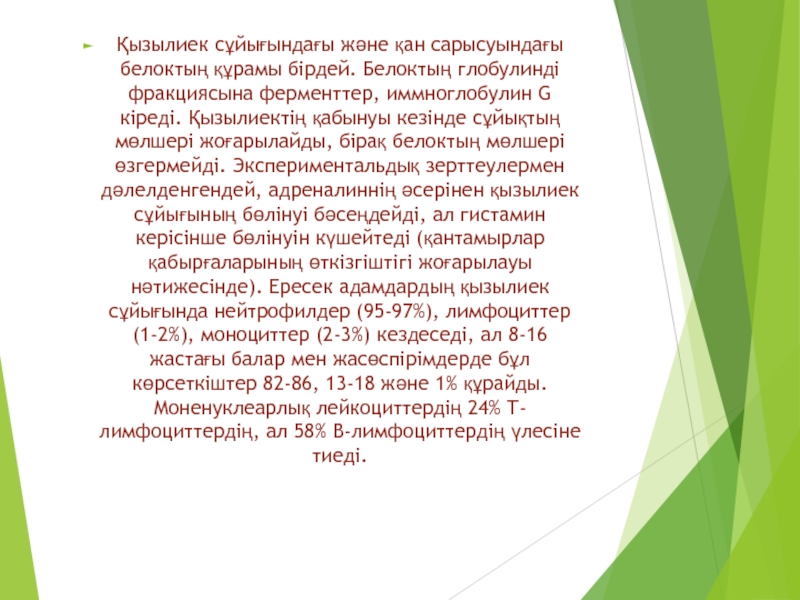 Қызылиек сұйығындағы және қан сарысуындағы белоктың құрамы бірдей. Белоктың глобулинді фракциясына ферменттер, иммноглобулин G кіреді. Қызылиектің қабынуы кезінде сұйықтың мөлшері жоғарылайды, бірақ белоктың мөлшері өзгермейді. Экспериментальдық зерттеулермен дәлелденгендей, адреналиннің әсерінен қызылиек сұйығының бөлінуі бәсеңдейді, ал гистамин керісінше бөлінуін күшейтеді (қантамырлар қабырғаларының өткізгіштігі жоғарылауы нәтижесінде). Ересек адамдардың қызылиек сұйығында нейтрофилдер (95-97%), лимфоциттер (1-2%), моноциттер (2-3%) кездеседі, ал 8-16 жастағы балар мен жасөспірімдерде бұл көрсеткіштер 82-86, 13-18 және 1% құрайды. Моненуклеарлық лейкоциттердің 24% Т-лимфоциттердің, ал 58% В-лимфоциттердің үлесіне тиеді.